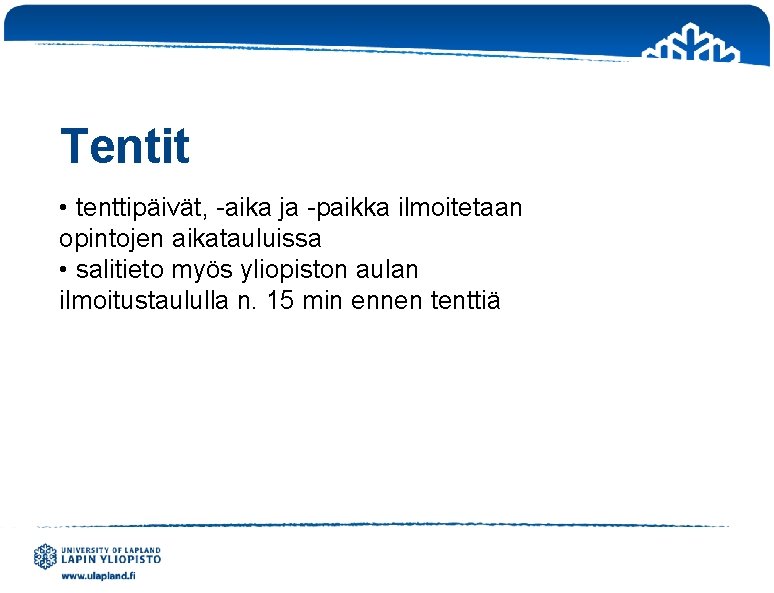 Tentit

• tenttipäivät, -aika ja -paikka ilmoitetaan opintojen aikatauluissa
• salitieto myös yliopiston aulan ilmoitustaululla n. 15 min ennen tenttiä

UNIVERSITY OF LAPLAND
LAPIN YLIOPISTO
www.ulapland.fi